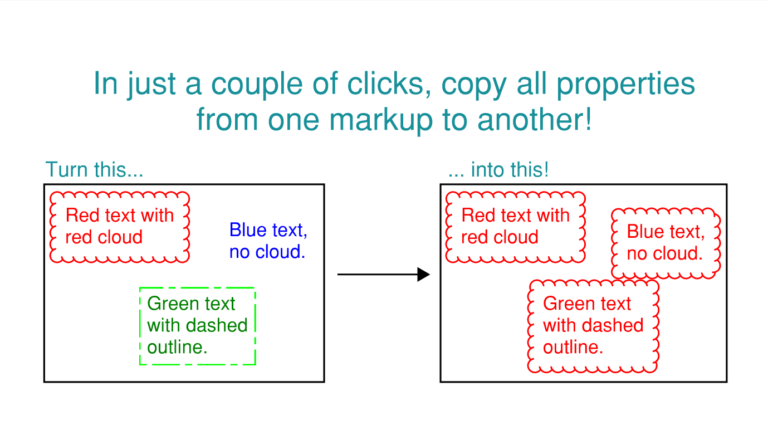 In just a couple of clicks, copy all properties from one markup to another!

Turn this...

Red text with red cloud

Blue text, no cloud.

Green text with dashed outline.

... into this!

Red text with red cloud

Blue text, no cloud.

Green text with dashed outline.